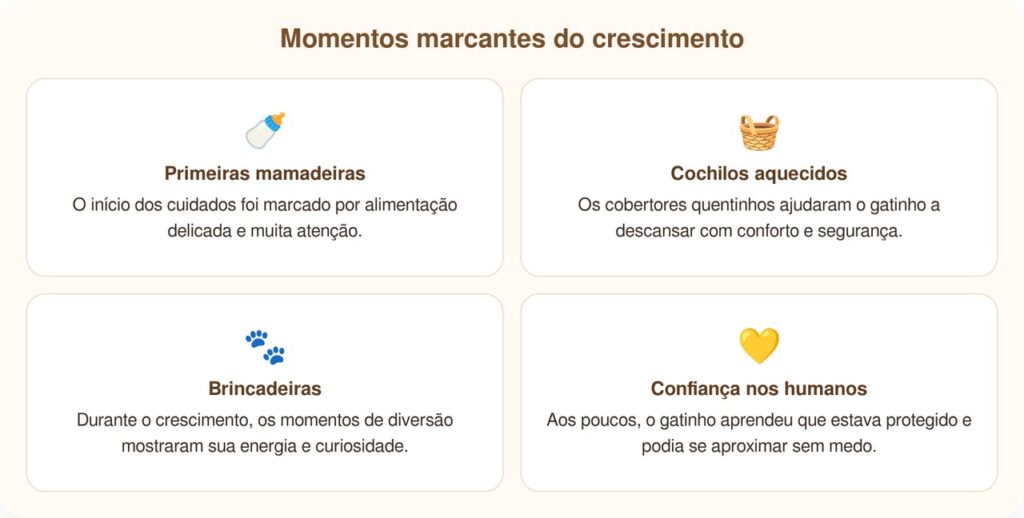 Momentos marcantes do crescimento

Primeiras mamadeiras
O início dos cuidados foi marcado por alimentação delicada e muita atenção.

Cochilos aquecidos
Os cobertores quentinhos ajudaram o gatinho a descansar com conforto e segurança.

Brincadeiras
Durante o crescimento, os momentos de diversão mostraram sua energia e curiosidade.

Confiança nos humanos
Aos poucos, o gatinho aprendeu que estava protegido e podia se aproximar sem medo.